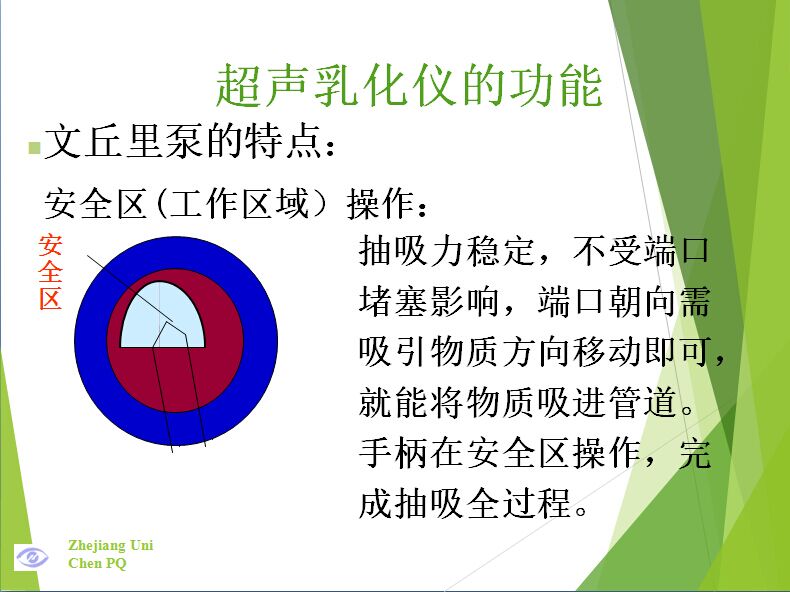 超声乳化仪的功能

文丘里泵的特点：

安全区（工作区域）操作：

安全区

抽吸力稳定，不受端口堵塞影响，端口朝向需吸引物质方向移动即可，就能将物质吸进管道。手柄在安全区操作，完成抽吸全过程。

Zhejiang Uni
Chen PQ